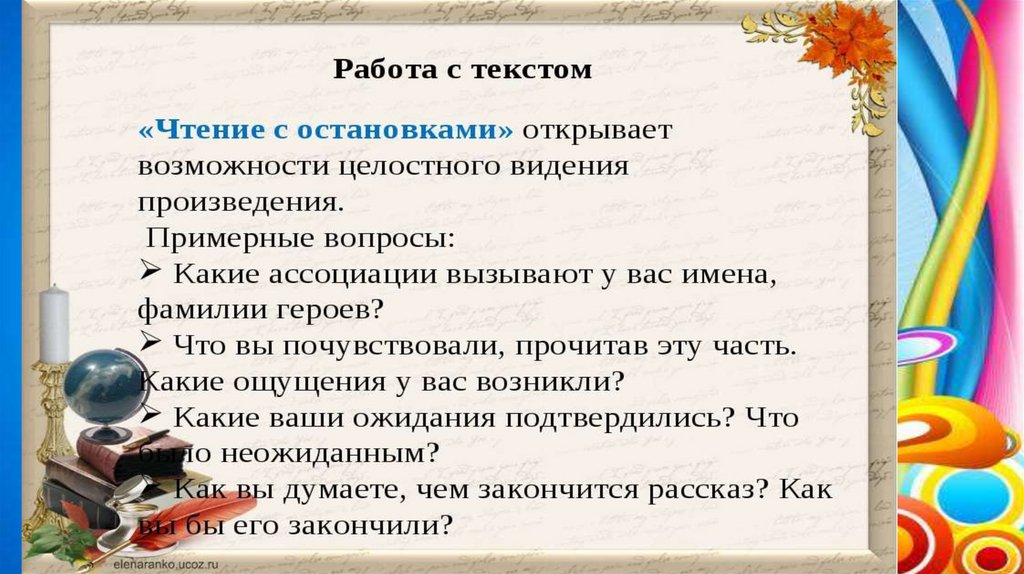 Работа с текстом

«Чтение с остановками» открывает возможности целостного видения произведения.

Примерные вопросы:

➢ Какие ассоциации вызывают у вас имена, фамилии героев?

➢ Что вы почувствовали, прочитав эту часть. Какие ощущения у вас возникли?

➢ Какие ваши ожидания подтвердились? Что было неожиданным?

➢ Как вы думаете, чем закончится рассказ? Как вы бы его закончили?

elenaranko.ucoz.ru